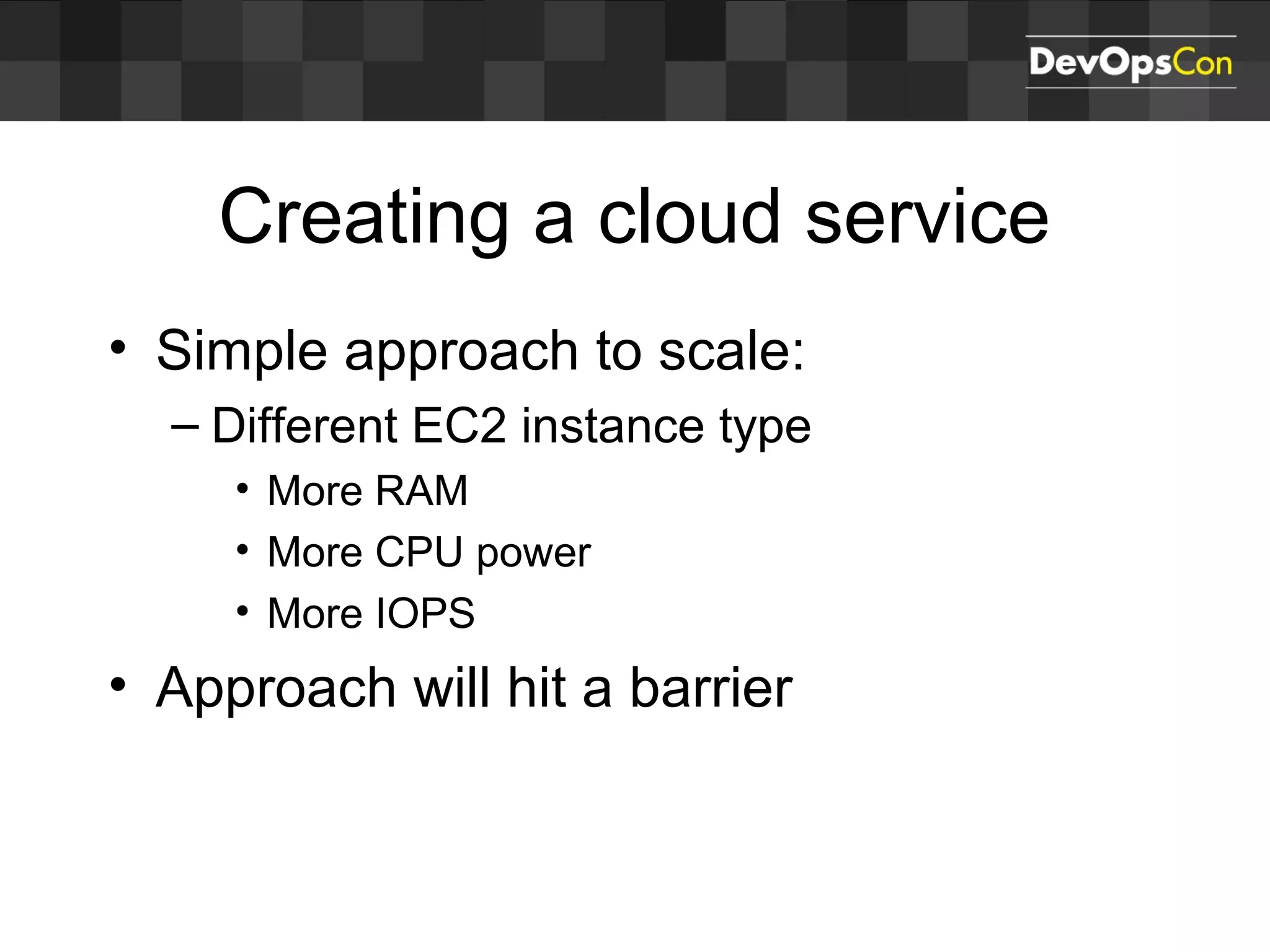 DevOpsCon

Creating a cloud service

• Simple approach to scale:
– Different EC2 instance type
• More RAM
• More CPU power
• More IOPS
• Approach will hit a barrier